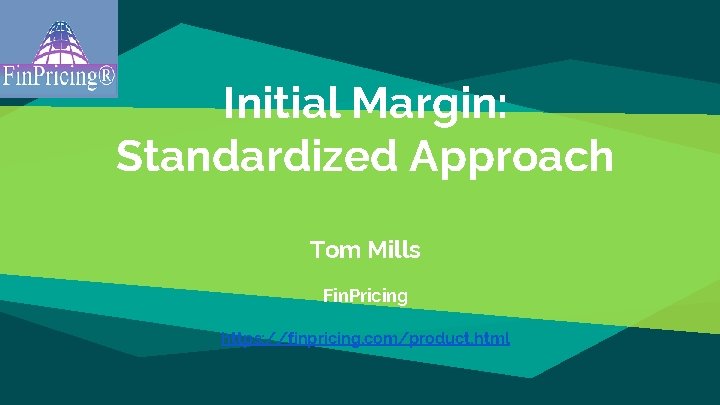 FinPricing®

Initial Margin: Standardized Approach

Tom Mills

FinPricing

https://finpricing.com/product.html